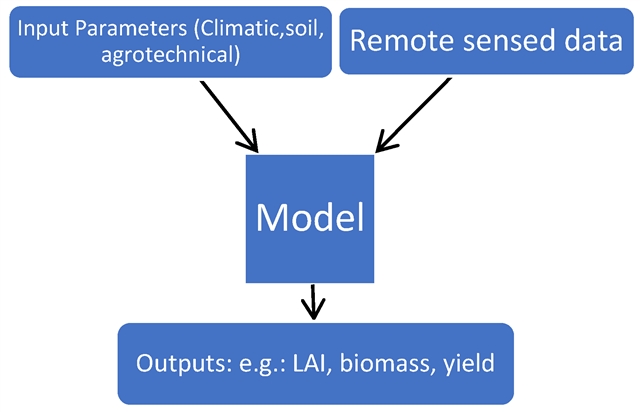 Input Parameters (Climatic,soil, agrotechnical)

Remote sensed data

Model

Outputs: e.g.: LAI, biomass, yield